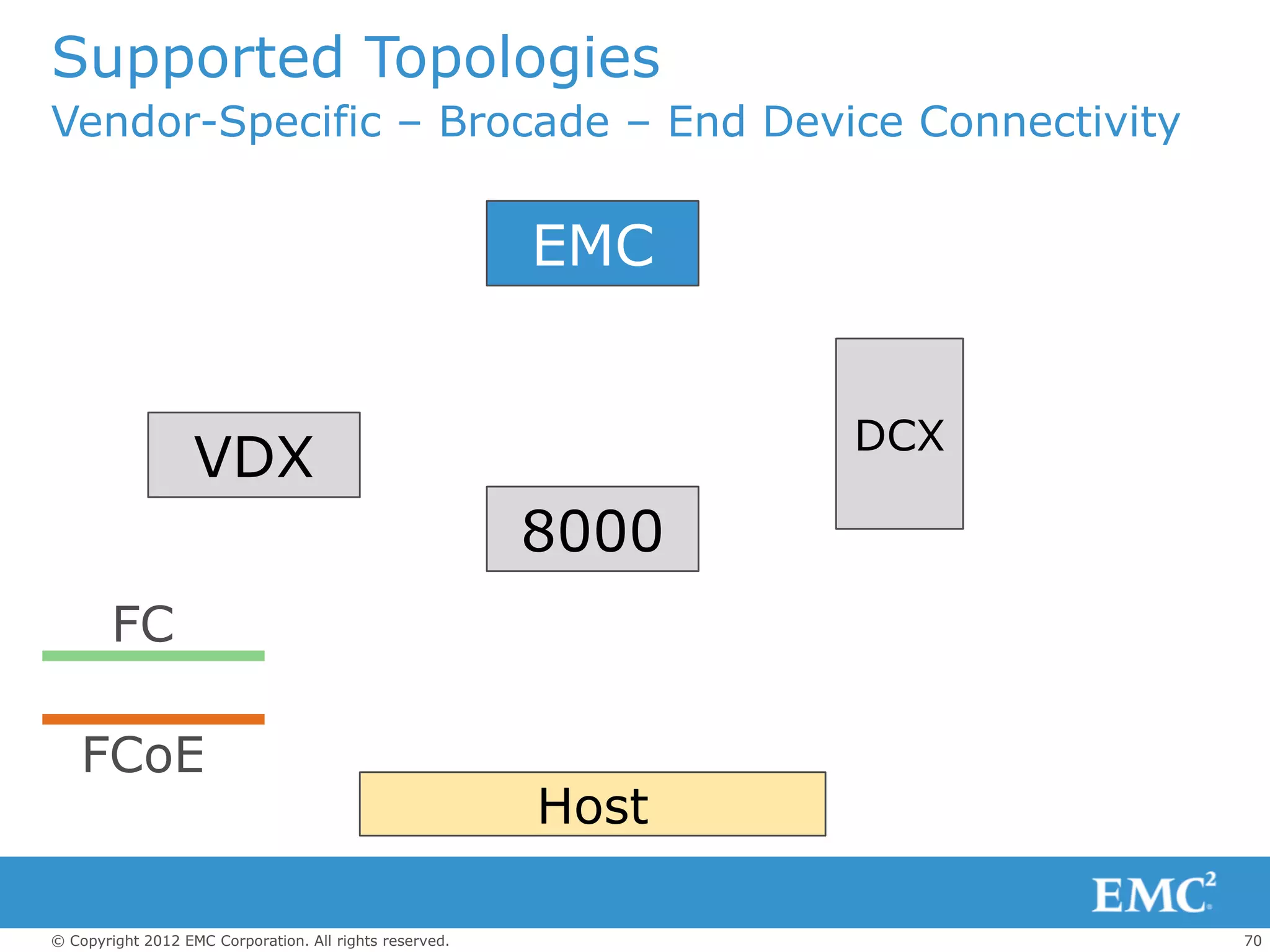 Supported Topologies
Vendor-Specific – Brocade – End Device Connectivity

EMC

VDX

DCX

8000

FC

FCoE

Host

EMC$^2$

© Copyright 2012 EMC Corporation. All rights reserved.

70